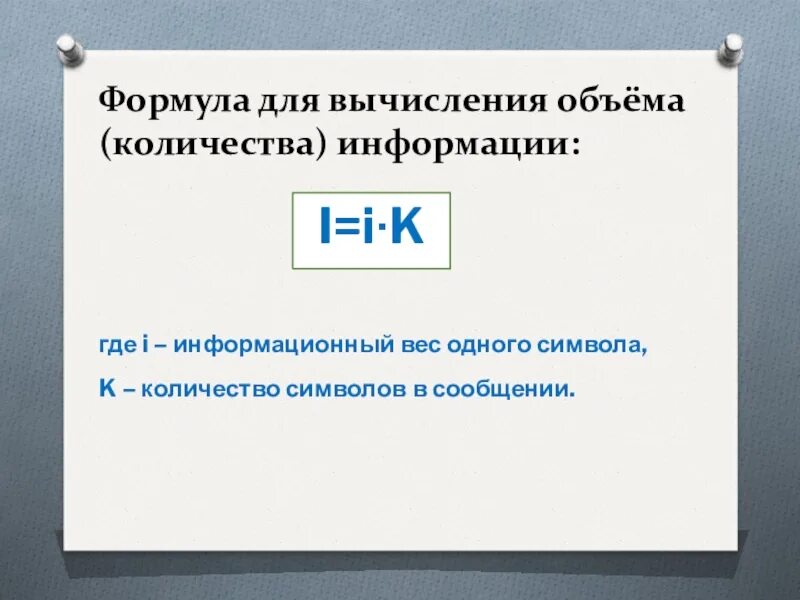 Формула для вычисления объёма (количества) информации:

$I=i \cdot K$

где i – информационный вес одного символа,

K – количество символов в сообщении.